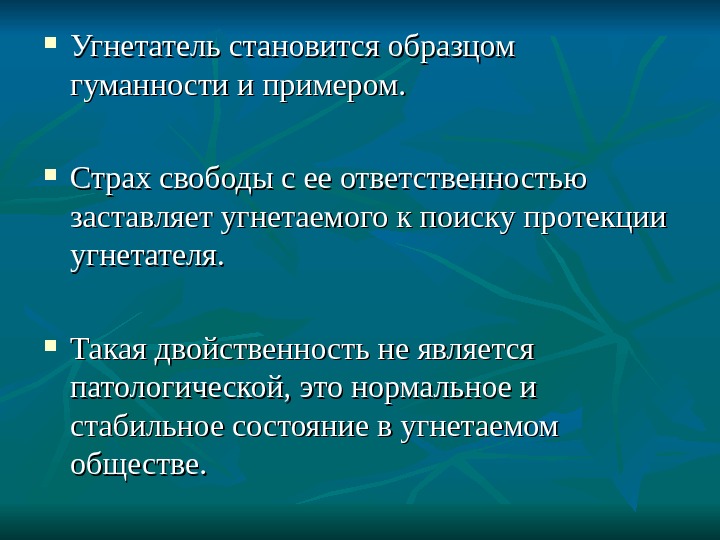 ▪ Угнетатель становится образцом гуманности и примером.

▪ Страх свободы с ее ответственностью заставляет угнетаемого к поиску протекции угнетателя.

▪ Такая двойственность не является патологической, это нормальное и стабильное состояние в угнетаемом обществе.